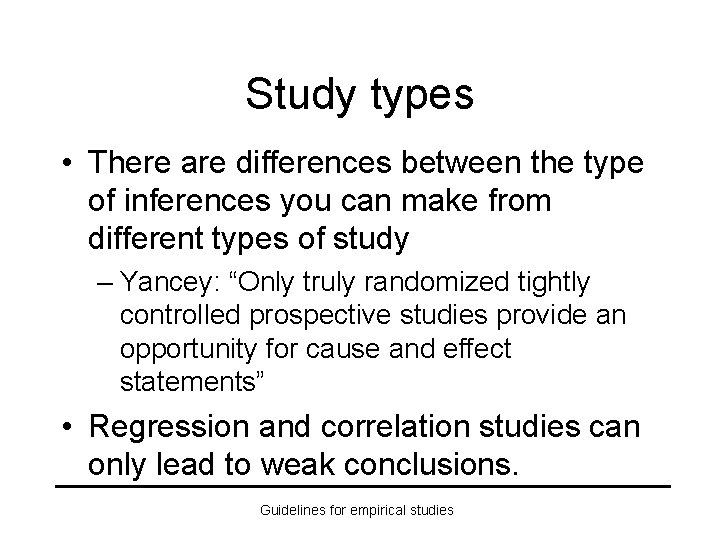 Study types

• There are differences between the type of inferences you can make from different types of study

– Yancey: “Only truly randomized tightly controlled prospective studies provide an opportunity for cause and effect statements”

• Regression and correlation studies can only lead to weak conclusions.

Guidelines for empirical studies